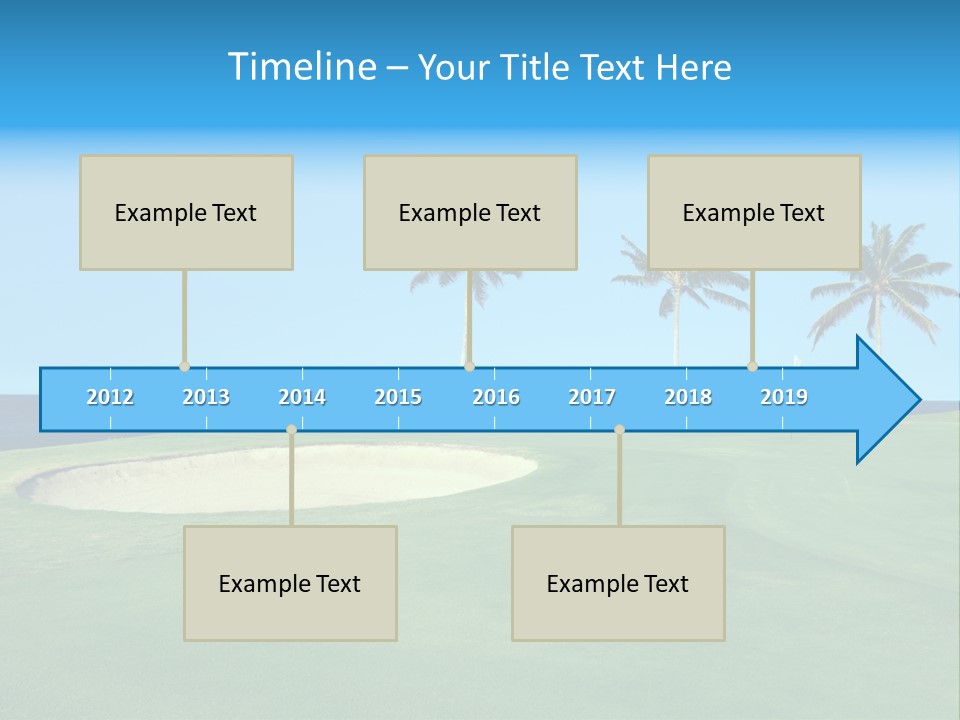 Timeline – Your Title Text Here

Example Text

Example Text

Example Text

2012 2013 2014 2015 2016 2017 2018 2019

Example Text

Example Text